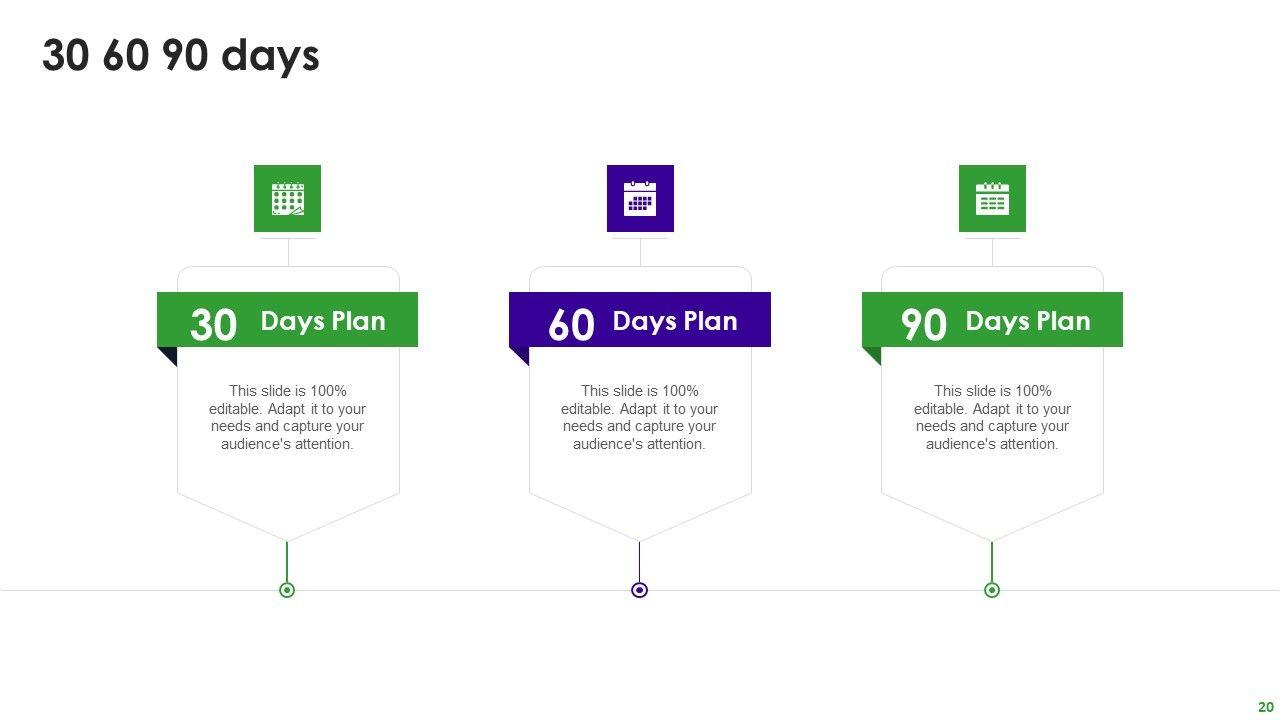 30 60 90 days

30 Days Plan

This slide is 100% editable. Adapt it to your needs and capture your audience's attention.

60 Days Plan

This slide is 100% editable. Adapt it to your needs and capture your audience's attention.

90 Days Plan

This slide is 100% editable. Adapt it to your needs and capture your audience's attention.

20